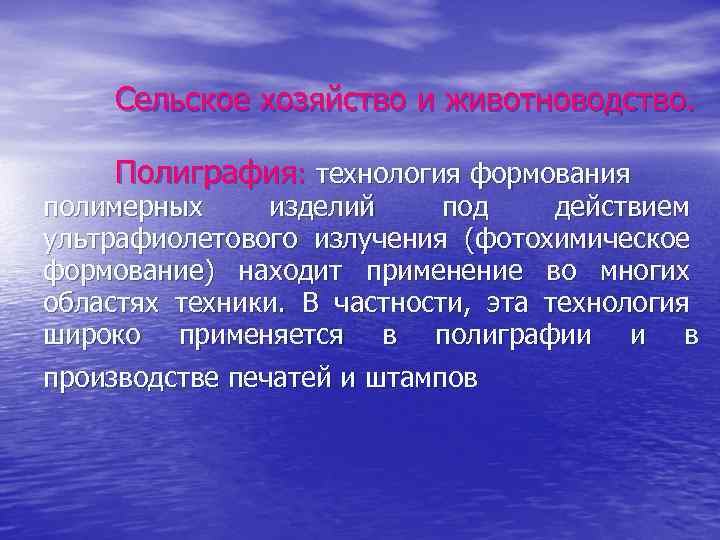 Сельское хозяйство и животноводство.

Полиграфия: технология формования полимерных изделий под действием ультрафиолетового излучения (фотохимическое формование) находит применение во многих областях техники. В частности, эта технология широко применяется в полиграфии и в производстве печатей и штампов